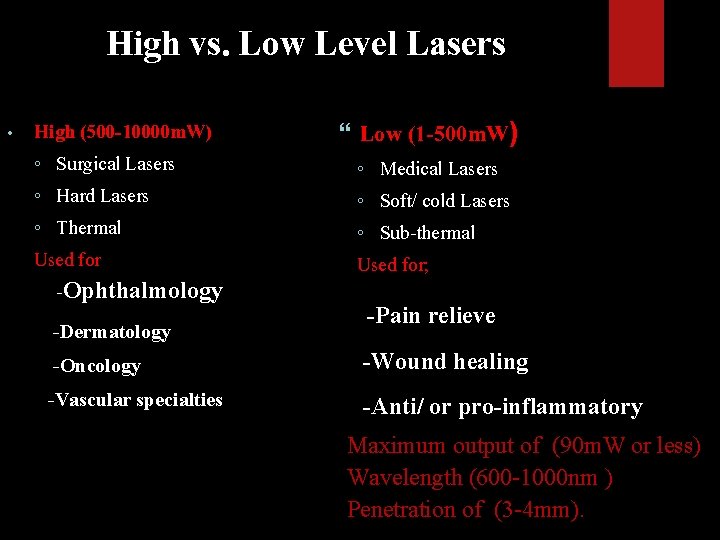 High vs. Low Level Lasers

• High (500-10000mW)
◦ Surgical Lasers
◦ Hard Lasers
◦ Thermal
Used for
-Ophthalmology
-Dermatology
-Oncology
-Vascular specialties

“ Low (1-500mW)
◦ Medical Lasers
◦ Soft/ cold Lasers
◦ Sub-thermal
Used for;
-Pain relieve
-Wound healing
-Anti/ or pro-inflammatory
Maximum output of (90mW or less)
Wavelength (600-1000nm )
Penetration of (3-4mm).